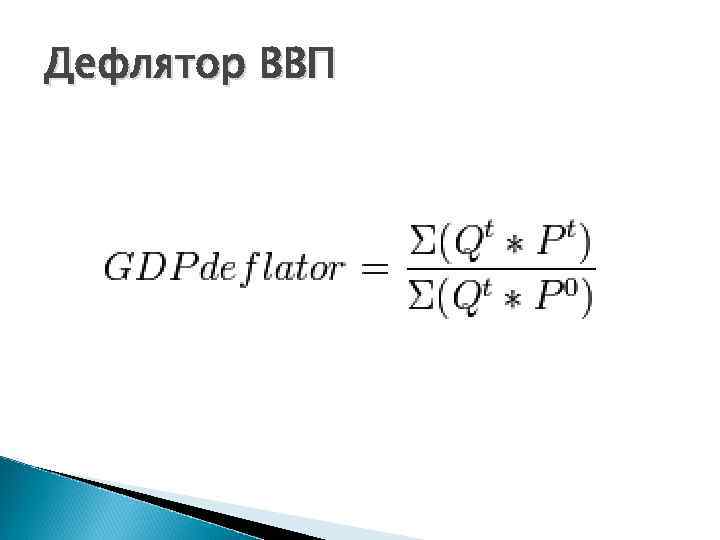 Дефлятор ВВП

$GDPdeflator = \frac{\Sigma(Q^t * P^t)}{\Sigma(Q^t * P^0)}$